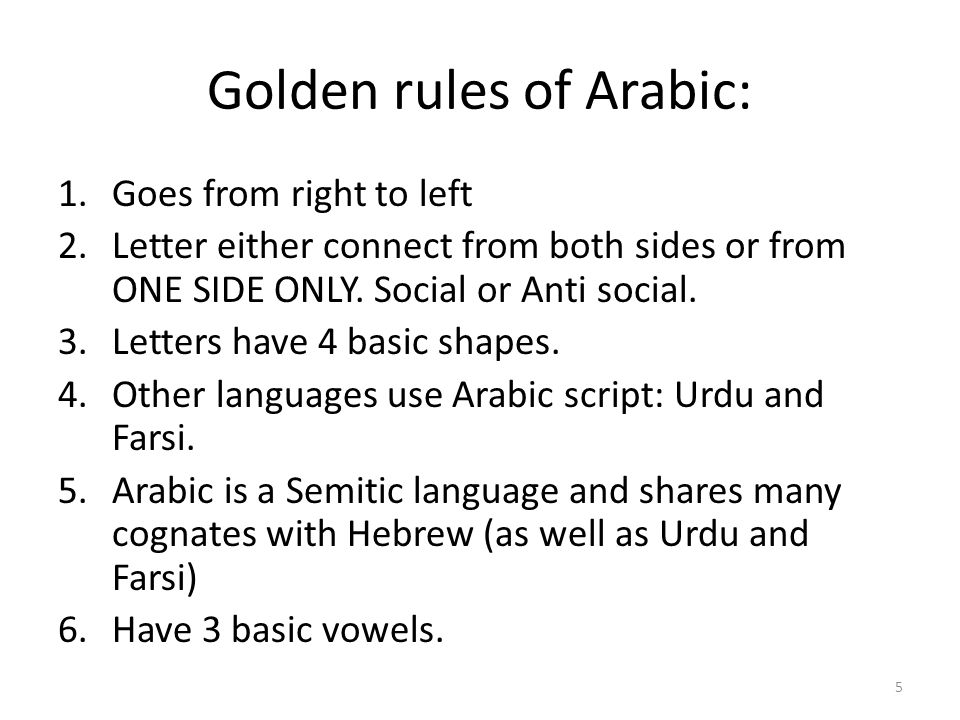 Golden rules of Arabic:

1. Goes from right to left
2. Letter either connect from both sides or from ONE SIDE ONLY. Social or Anti social.
3. Letters have 4 basic shapes.
4. Other languages use Arabic script: Urdu and Farsi.
5. Arabic is a Semitic language and shares many cognates with Hebrew (as well as Urdu and Farsi)
6. Have 3 basic vowels.

5